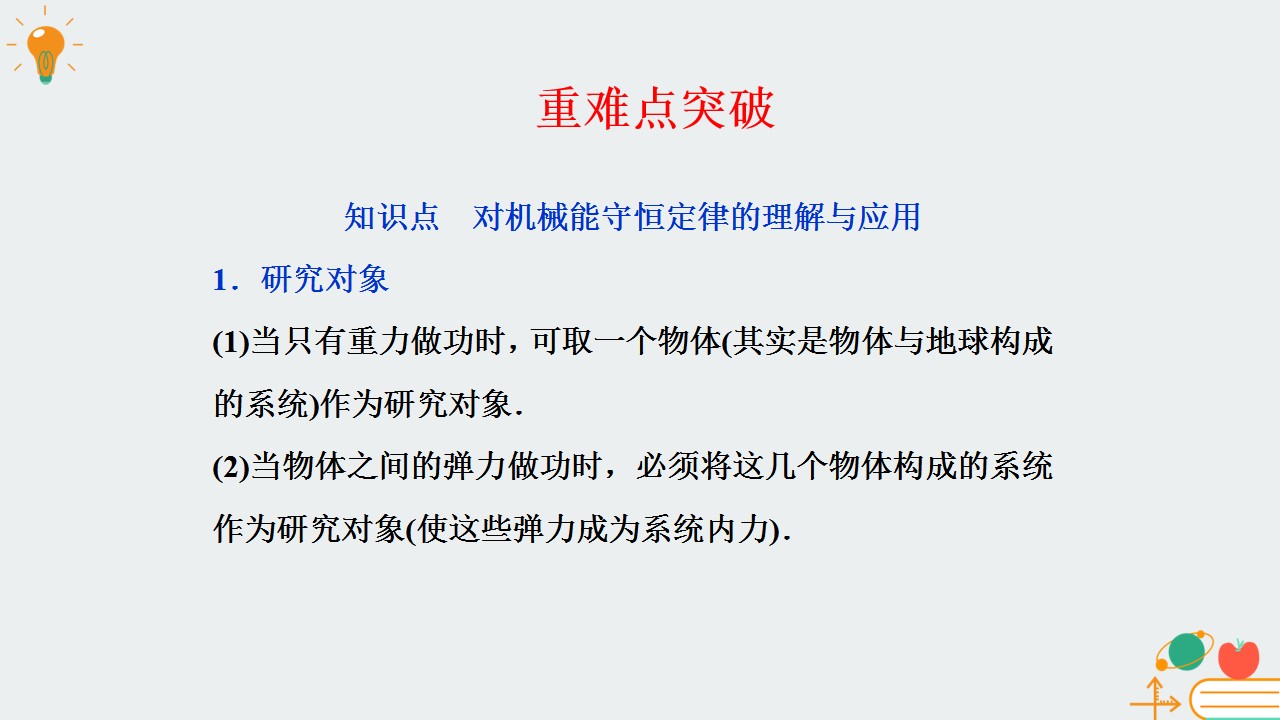 重难点突破

知识点 对机械能守恒定律的理解与应用

1．研究对象

(1)当只有重力做功时，可取一个物体(其实是物体与地球构成的系统)作为研究对象.

(2)当物体之间的弹力做功时，必须将这几个物体构成的系统作为研究对象(使这些弹力成为系统内力).